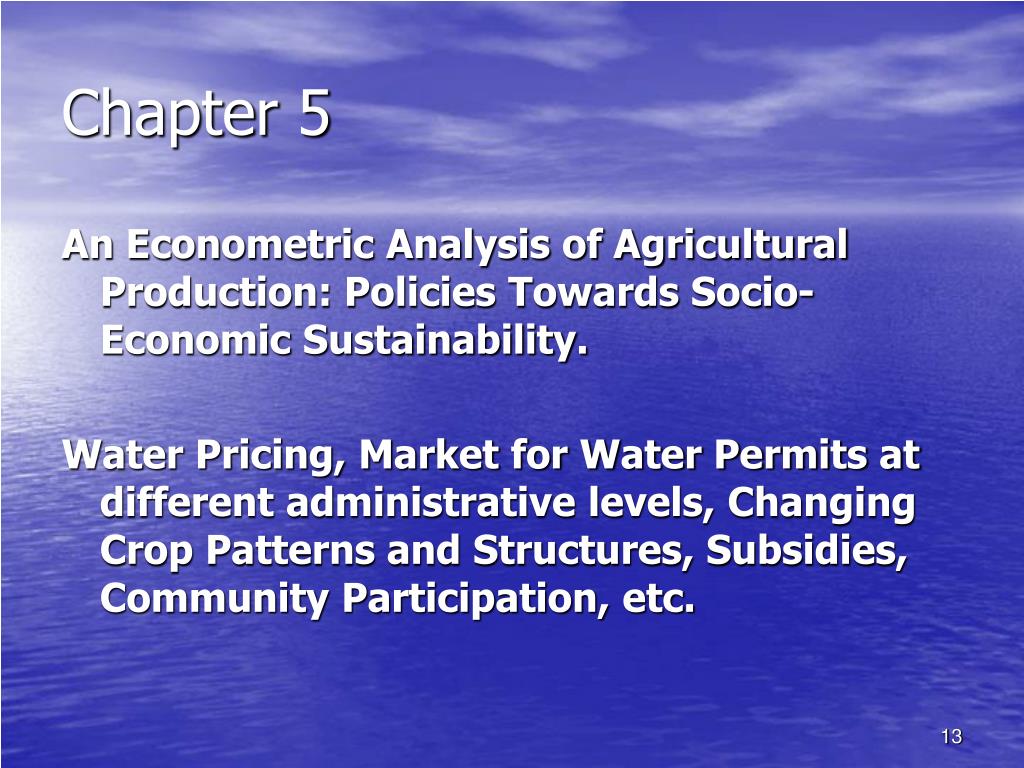 Chapter 5

An Econometric Analysis of Agricultural Production: Policies Towards Socio-Economic Sustainability.

Water Pricing, Market for Water Permits at different administrative levels, Changing Crop Patterns and Structures, Subsidies, Community Participation, etc.

13